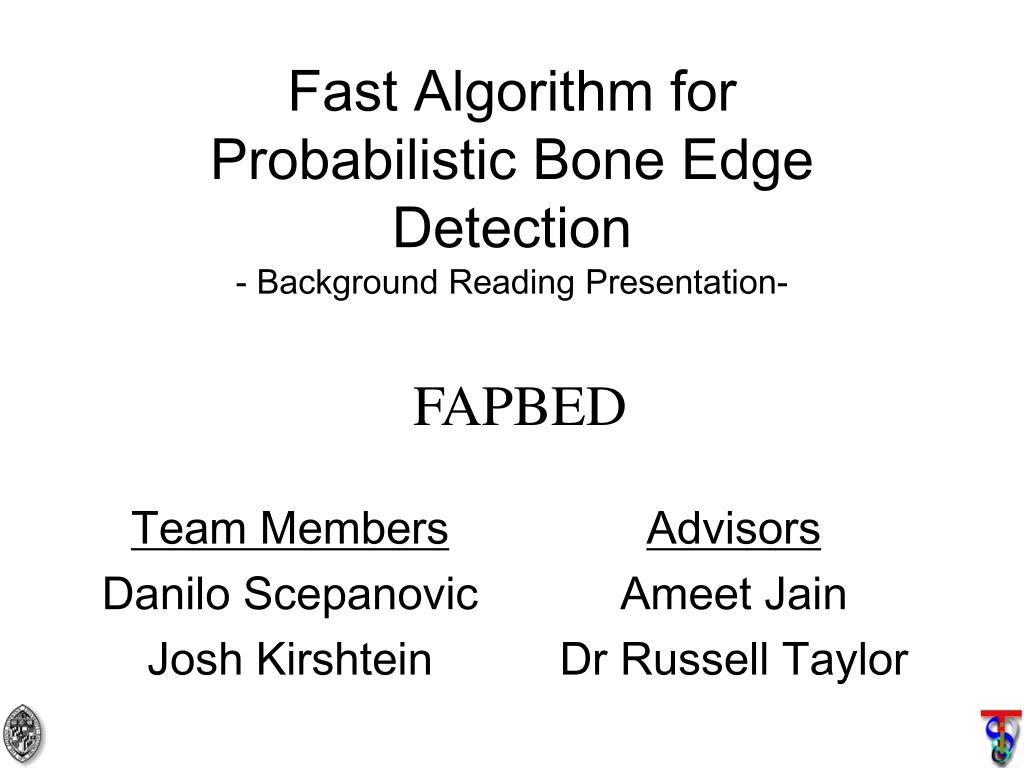 Fast Algorithm for Probabilistic Bone Edge Detection
- Background Reading Presentation-

FAPBED

Team Members
Danilo Scepanovic
Josh Kirshtein

Advisors
Ameet Jain
Dr Russell Taylor